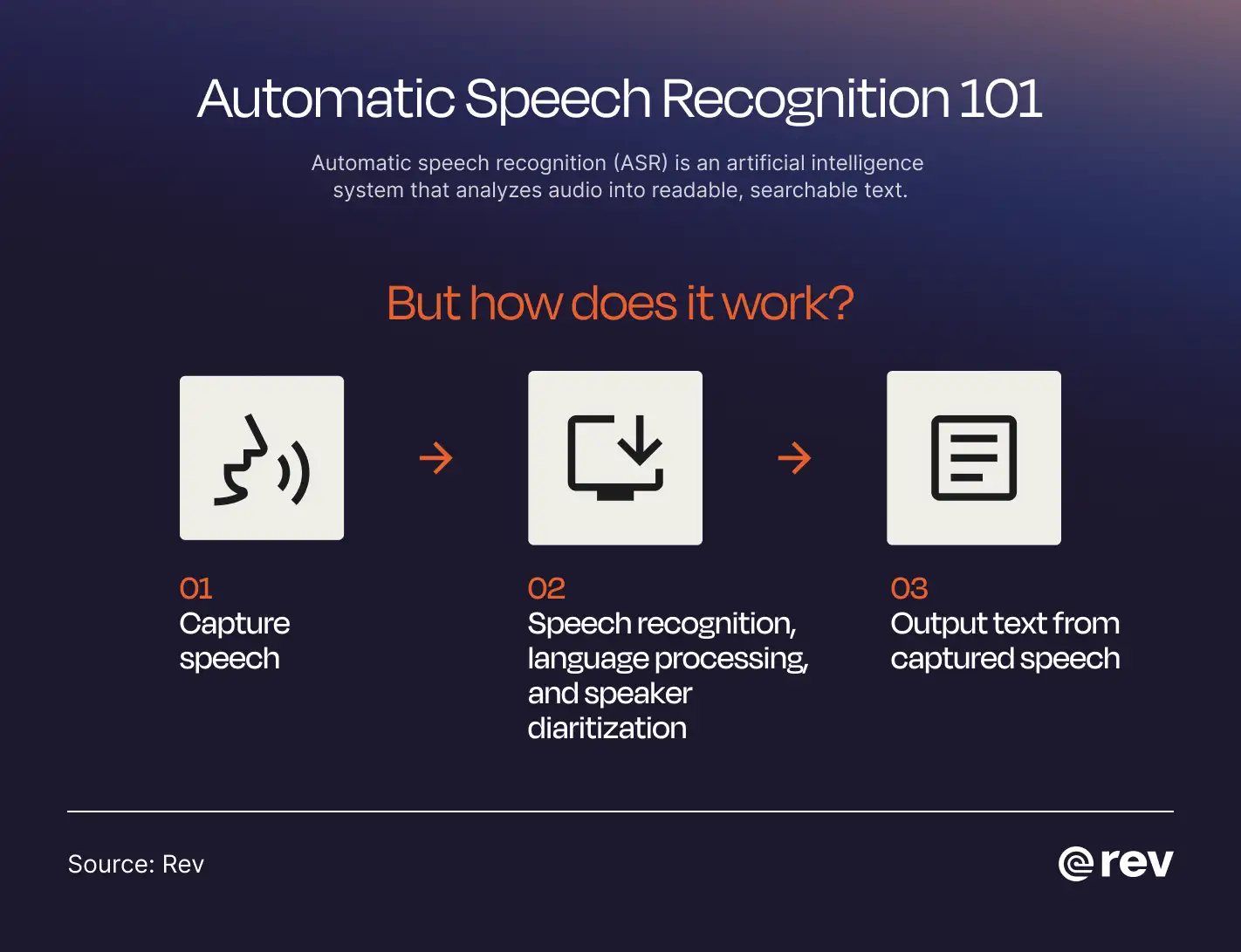 Automatic Speech Recognition 101

Automatic speech recognition (ASR) is an artificial intelligence system that analyzes audio into readable, searchable text.

But how does it work?

01
Capture speech

02
Speech recognition, language processing, and speaker diaritization

03
Output text from captured speech

Source: Rev

rev